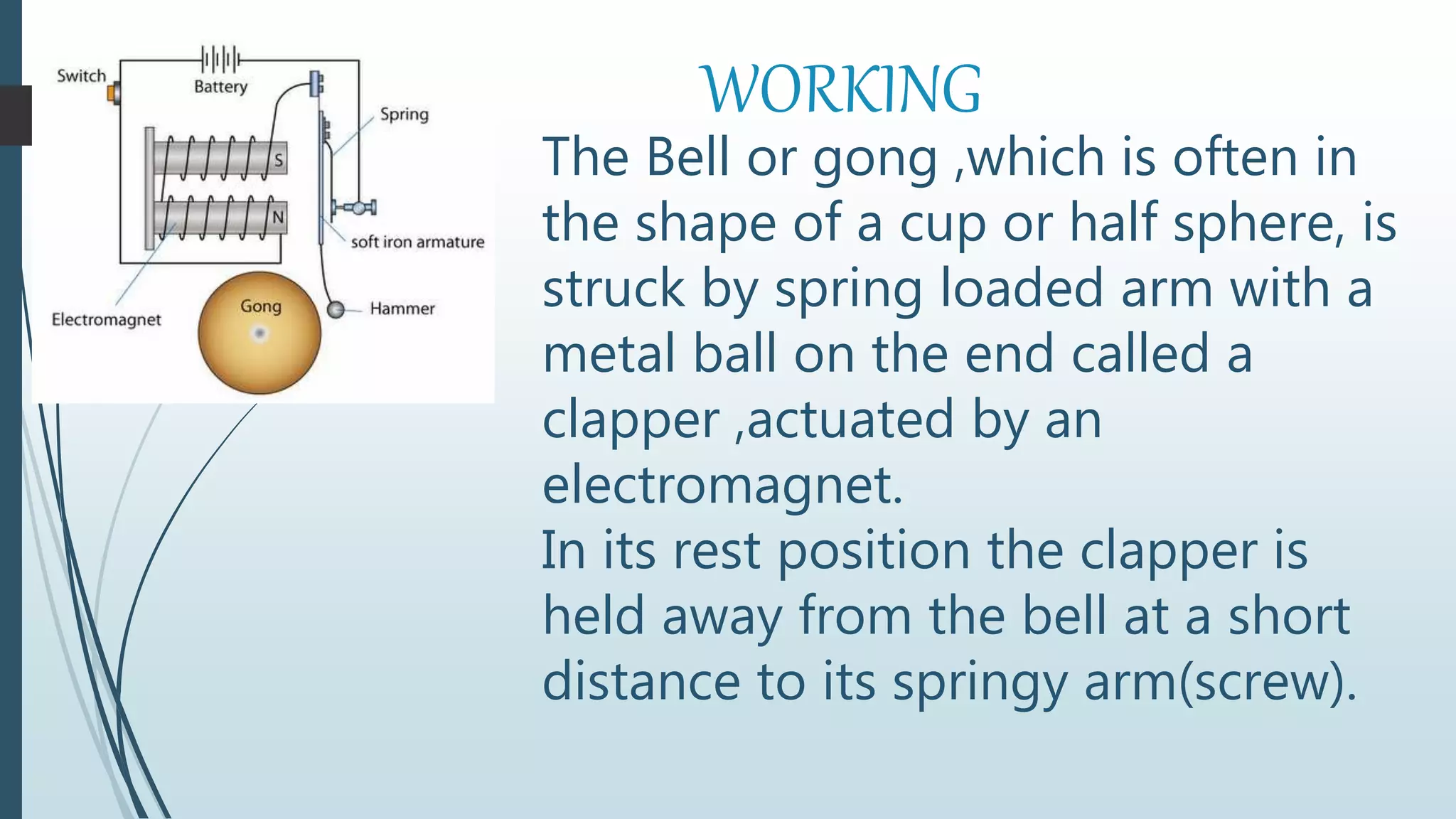 Switch
Battery
Spring
S
N
soft iron armature
Electromagnet
Gong
Hammer

WORKING

The Bell or gong ,which is often in the shape of a cup or half sphere, is struck by spring loaded arm with a metal ball on the end called a clapper ,actuated by an electromagnet.
In its rest position the clapper is held away from the bell at a short distance to its springy arm(screw).